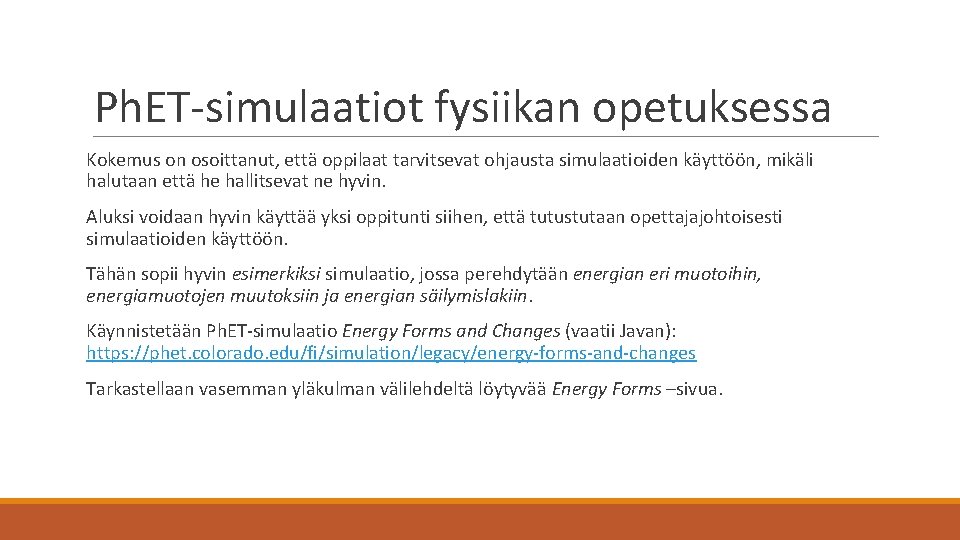 Ph.ET-simulaatiot fysiikan opetuksessa

Kokemus on osoittanut, että oppilaat tarvitsevat ohjausta simulaatioiden käyttöön, mikäli halutaan että he hallitsevat ne hyvin.

Aluksi voidaan hyvin käyttää yksi oppitunti siihen, että tutustutaan opettajajohtoisesti simulaatioiden käyttöön.

Tähän sopii hyvin esimerkiksi simulaatio, jossa perehdytään energian eri muotoihin, energiamuotojen muutoksiin ja energian säilymislakiin.

Käynnistetään Ph.ET-simulaatio Energy Forms and Changes (vaatii Javan): https://phet.colorado.edu/fi/simulation/legacy/energy-forms-and-changes

Tarkastellaan vasemman yläkulman välilehdeltä löytyvää Energy Forms –sivua.